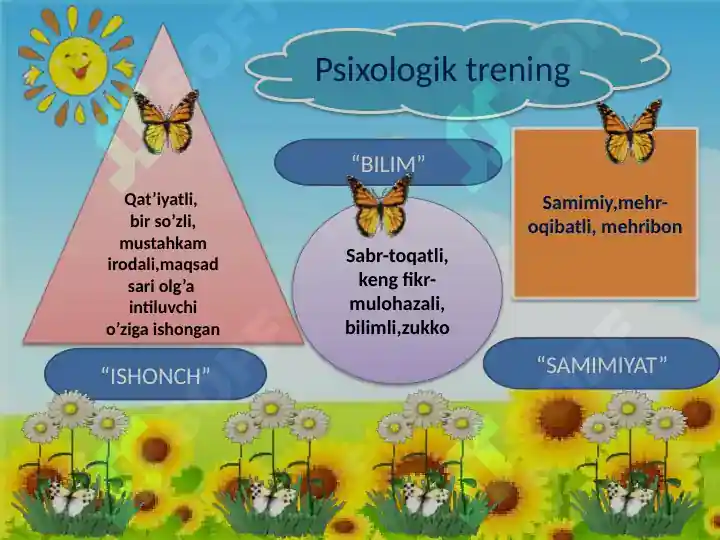 Psixologik trening

Qat’iyatli, bir so’zli, mustahkam irodali,maqsad sari olg’a intiluvchi o’ziga ishongan

“ISHONCH”

“BILIM”

Sabr-toqatli, keng fikr-mulohazali, bilimli,zukko

Samimiy,mehr-oqibatli, mehribon

“SAMIMIYAT”